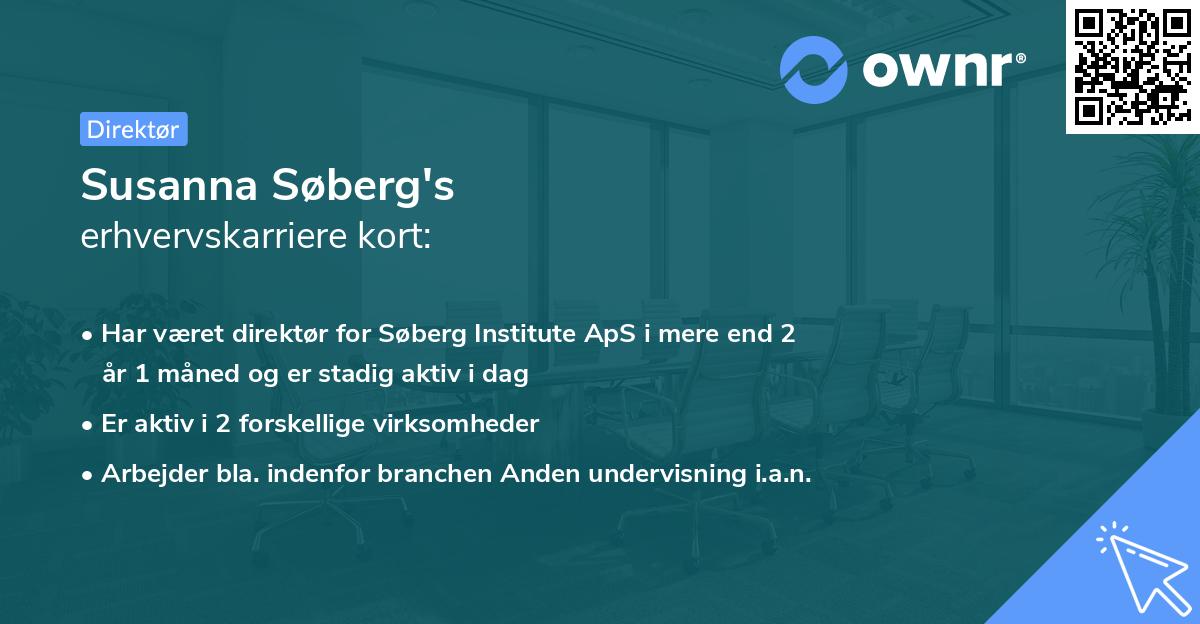 ownr®

Direktør

Susanna Søberg's
erhvervskarriere kort:

• Har været direktør for Søberg Institute ApS i mere end 2 år 1 måned og er stadig aktiv i dag
• Er aktiv i 2 forskellige virksomheder
• Arbejder bla. indenfor branchen Anden undervisning i.a.n.